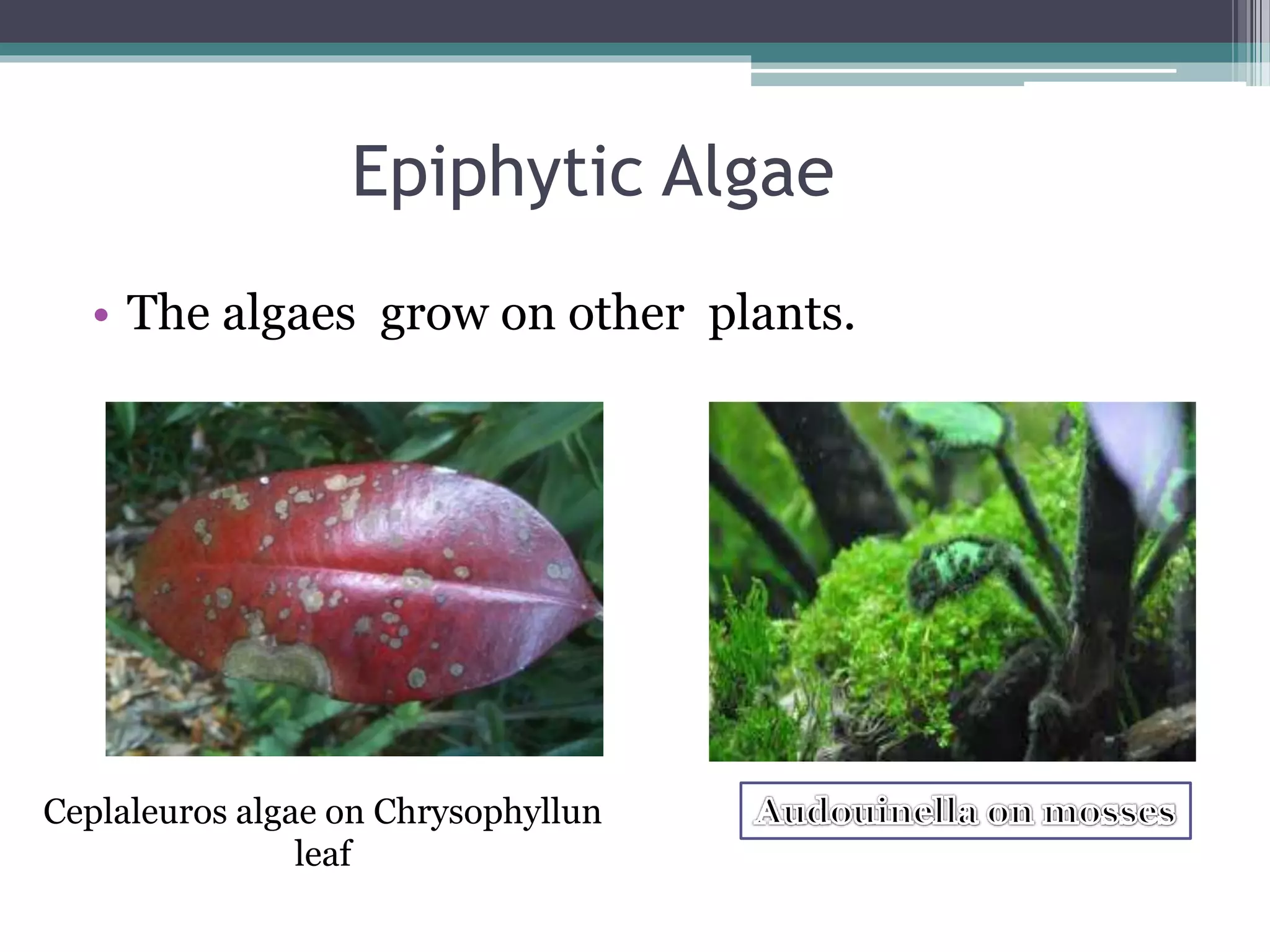 Epiphytic Algae

• The algaes grow on other plants.

Ceplaleuros algae on Chrysophyllun leaf

Audouinella on mosses